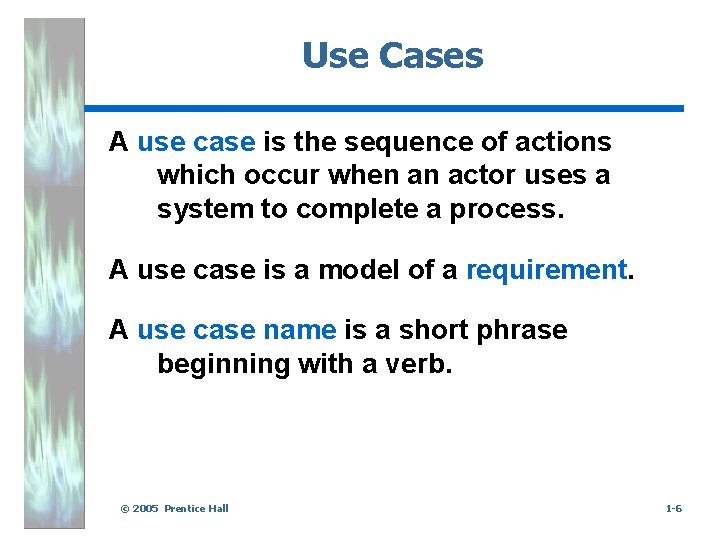 Use Cases

A use case is the sequence of actions which occur when an actor uses a system to complete a process.

A use case is a model of a requirement.

A use case name is a short phrase beginning with a verb.

© 2005 Prentice Hall

1-6